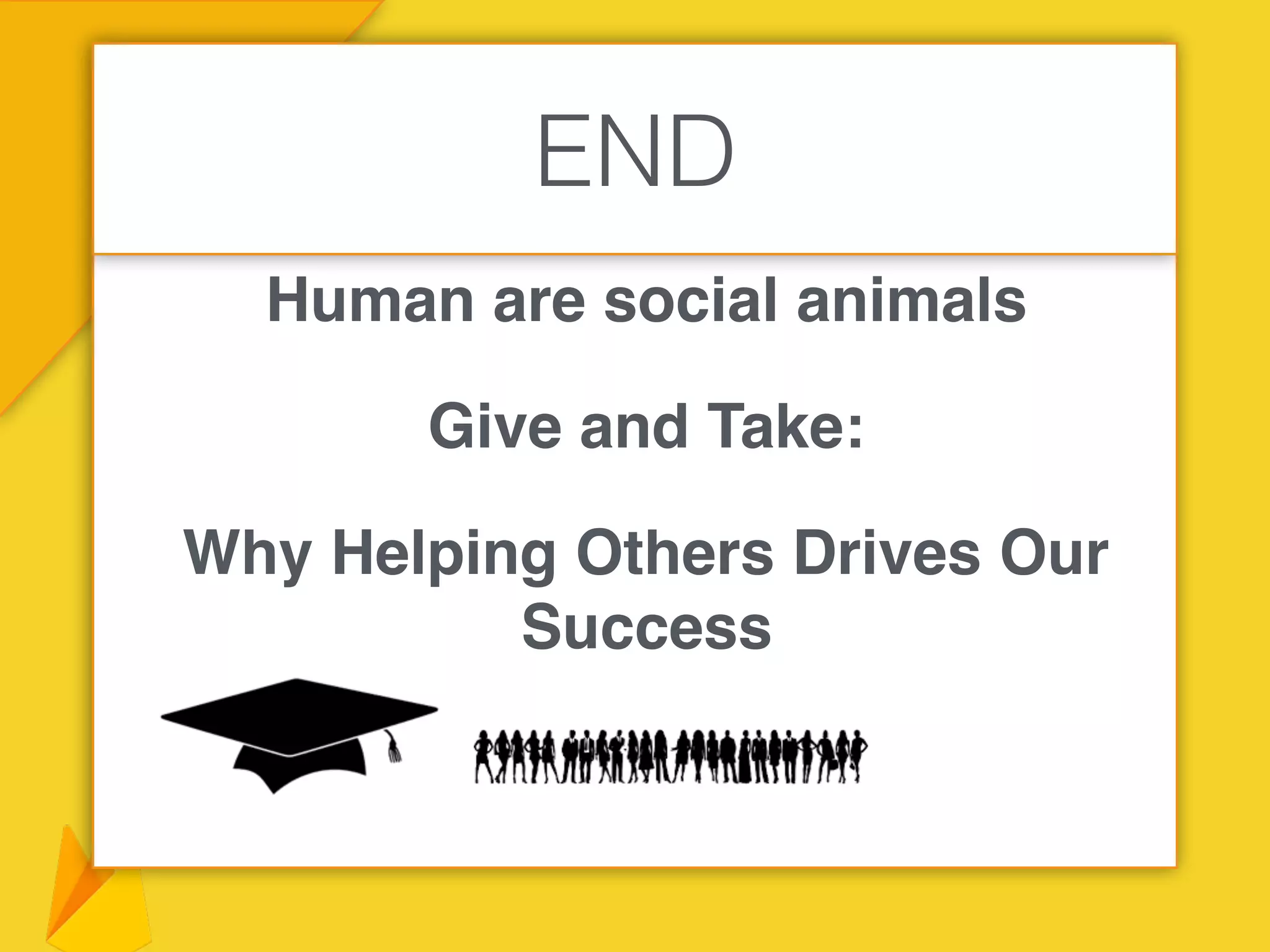 END

Human are social animals

Give and Take:

Why Helping Others Drives Our Success